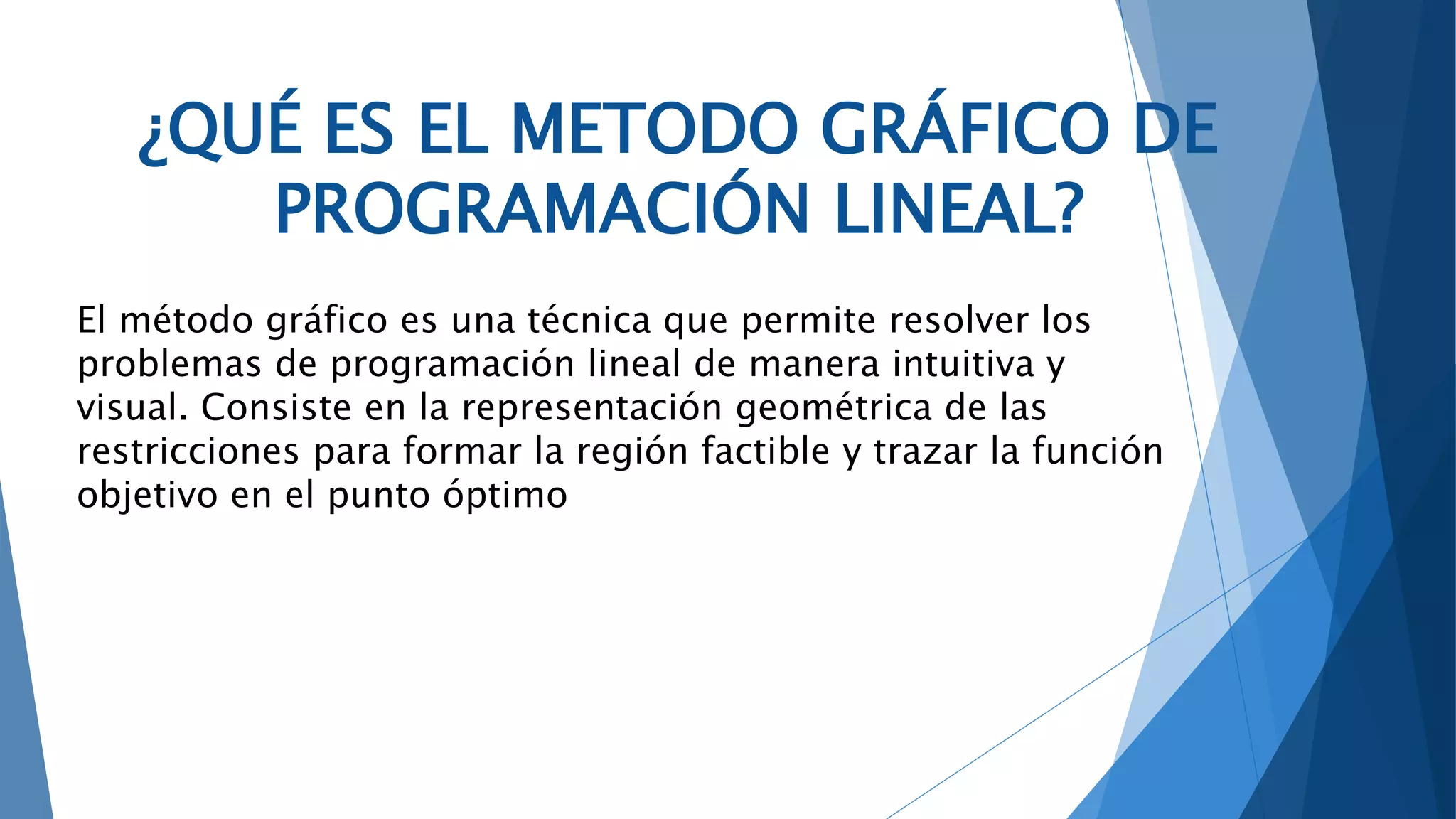 ¿QUÉ ES EL METODO GRÁFICO DE PROGRAMACIÓN LINEAL?

El método gráfico es una técnica que permite resolver los problemas de programación lineal de manera intuitiva y visual. Consiste en la representación geométrica de las restricciones para formar la región factible y trazar la función objetivo en el punto óptimo